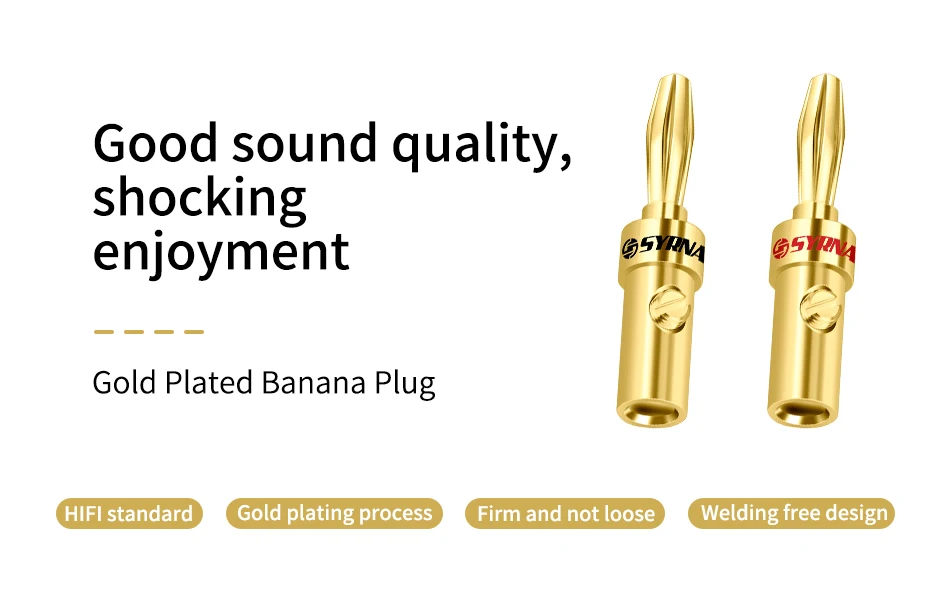 Good sound quality, shocking enjoyment

Gold Plated Banana Plug

SYRNA SYRNA

HIFI standard

Gold plating process

Firm and not loose

Welding free design